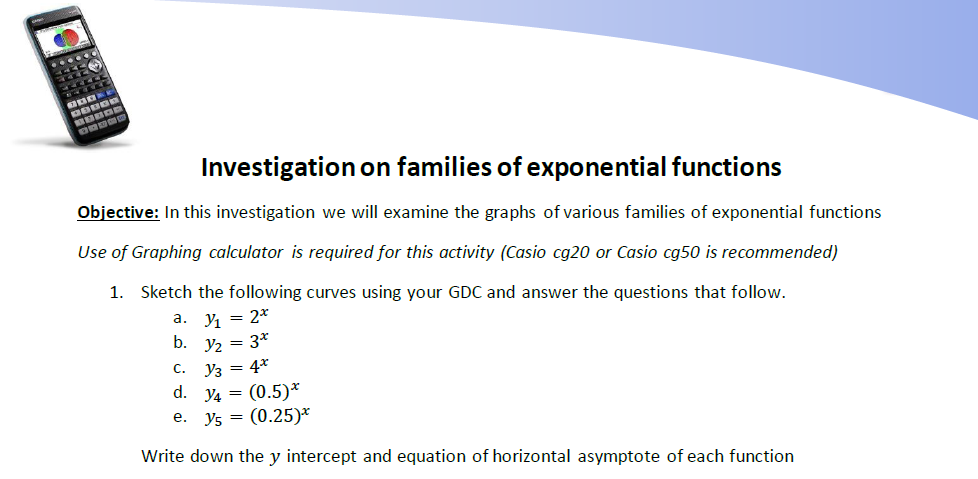 Investigation on families of exponential functions

Objective: In this investigation we will examine the graphs of various families of exponential functions

Use of Graphing calculator is required for this activity (Casio cg20 or Casio cg50 is recommended)

1. Sketch the following curves using your GDC and answer the questions that follow.
a. $y_1 = 2^x$
b. $y_2 = 3^x$
c. $y_3 = 4^x$
d. $y_4 = (0.5)^x$
e. $y_5 = (0.25)^x$

Write down the $y$ intercept and equation of horizontal asymptote of each function